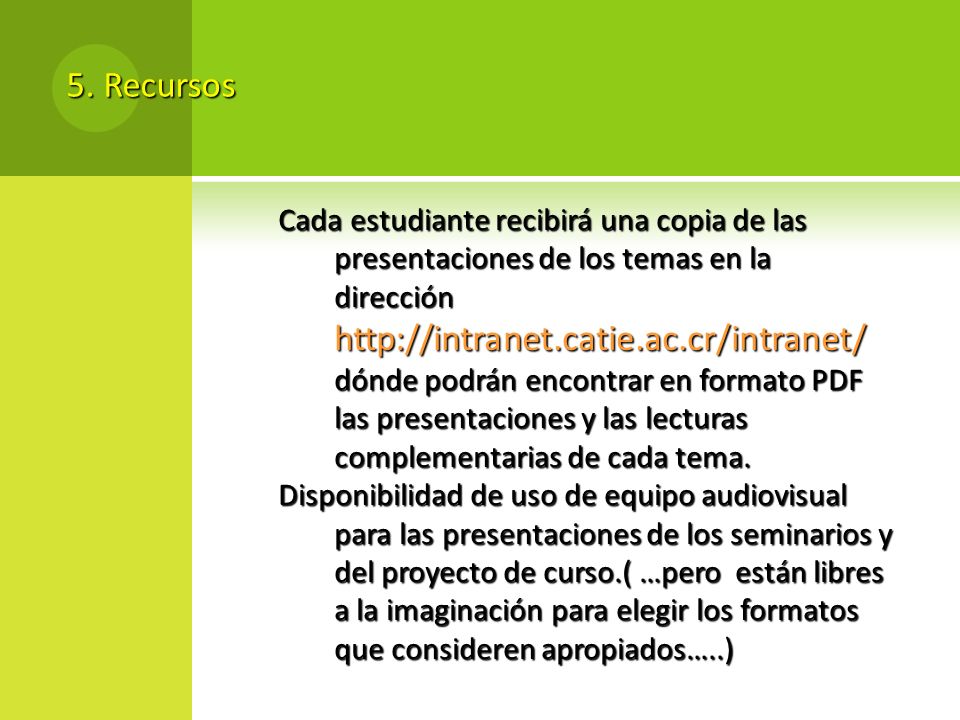 5. Recursos

Cada estudiante recibirá una copia de las presentaciones de los temas en la dirección http://intranet.catie.ac.cr/intranet/ dónde podrán encontrar en formato PDF las presentaciones y las lecturas complementarias de cada tema.

Disponibilidad de uso de equipo audiovisual para las presentaciones de los seminarios y del proyecto de curso.( …pero están libres a la imaginación para elegir los formatos que consideren apropiados…..)